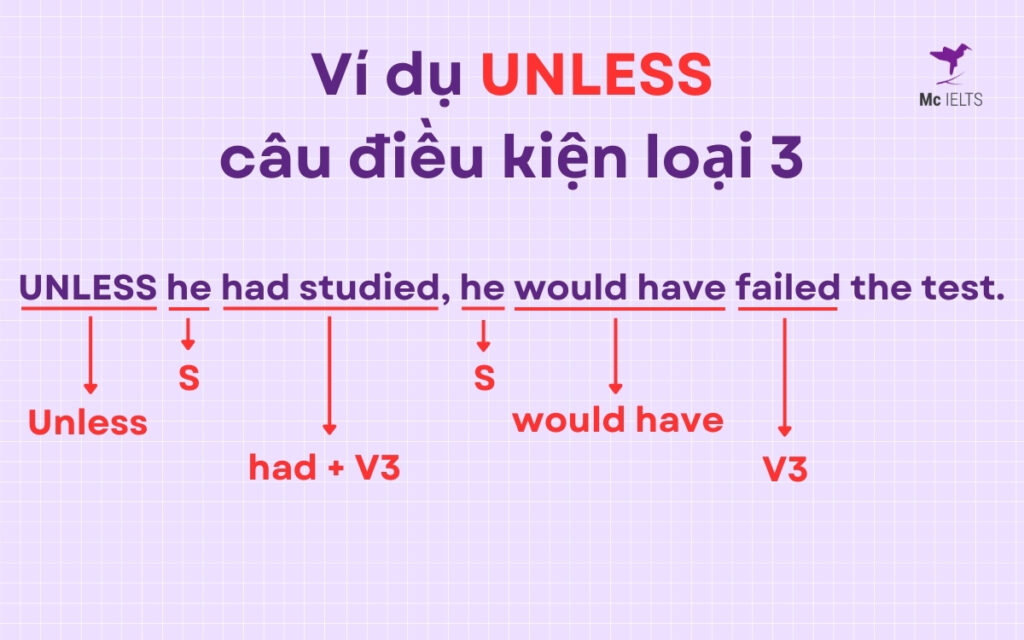 Ví dụ UNLESS
câu điều kiện loại 3

Mc IELTS

UNLESS he had studied, he would have failed the test.

Unless

S

had + V3

S

would have

V3